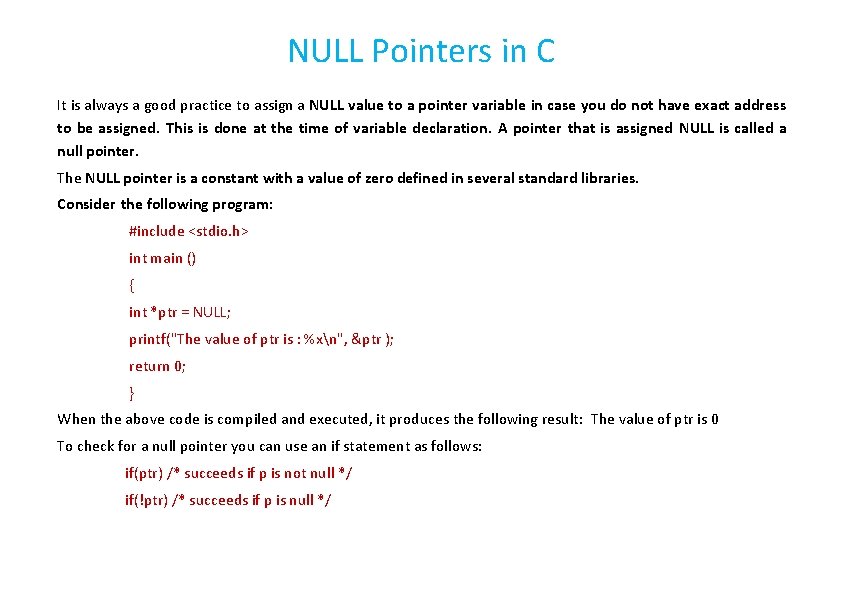 NULL Pointers in C

It is always a good practice to assign a NULL value to a pointer variable in case you do not have exact address to be assigned. This is done at the time of variable declaration. A pointer that is assigned NULL is called a null pointer.

The NULL pointer is a constant with a value of zero defined in several standard libraries.

Consider the following program:

#include <stdio.h>

int main ()

{

int *ptr = NULL;

printf("The value of ptr is : %x\n", &ptr );

return 0;

}

When the above code is compiled and executed, it produces the following result: The value of ptr is 0

To check for a null pointer you can use an if statement as follows:

if(ptr) /* succeeds if p is not null */

if(!ptr) /* succeeds if p is null */